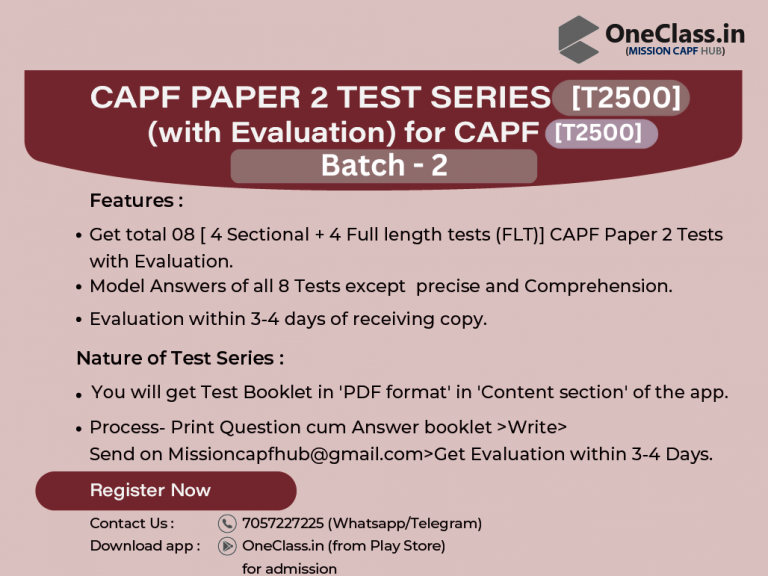 OneClass.in
(MISSION CAPF HUB)

CAPF PAPER 2 TEST SERIES [T2500]
(with Evaluation) for CAPF [T2500]
Batch - 2

Features :

• Get total 08 [ 4 Sectional + 4 Full length tests (FLT)] CAPF Paper 2 Tests with Evaluation.
• Model Answers of all 8 Tests except precise and Comprehension.
• Evaluation within 3-4 days of receiving copy.

Nature of Test Series :

• You will get Test Booklet in 'PDF format' in 'Content section' of the app.
• Process- Print Question cum Answer booklet >Write> Send on Missioncapfhub@gmail.com>Get Evaluation within 3-4 Days.

Register Now

Contact Us : 7057227225 (Whatsapp/Telegram)
Download app : OneClass.in (from Play Store) for admission